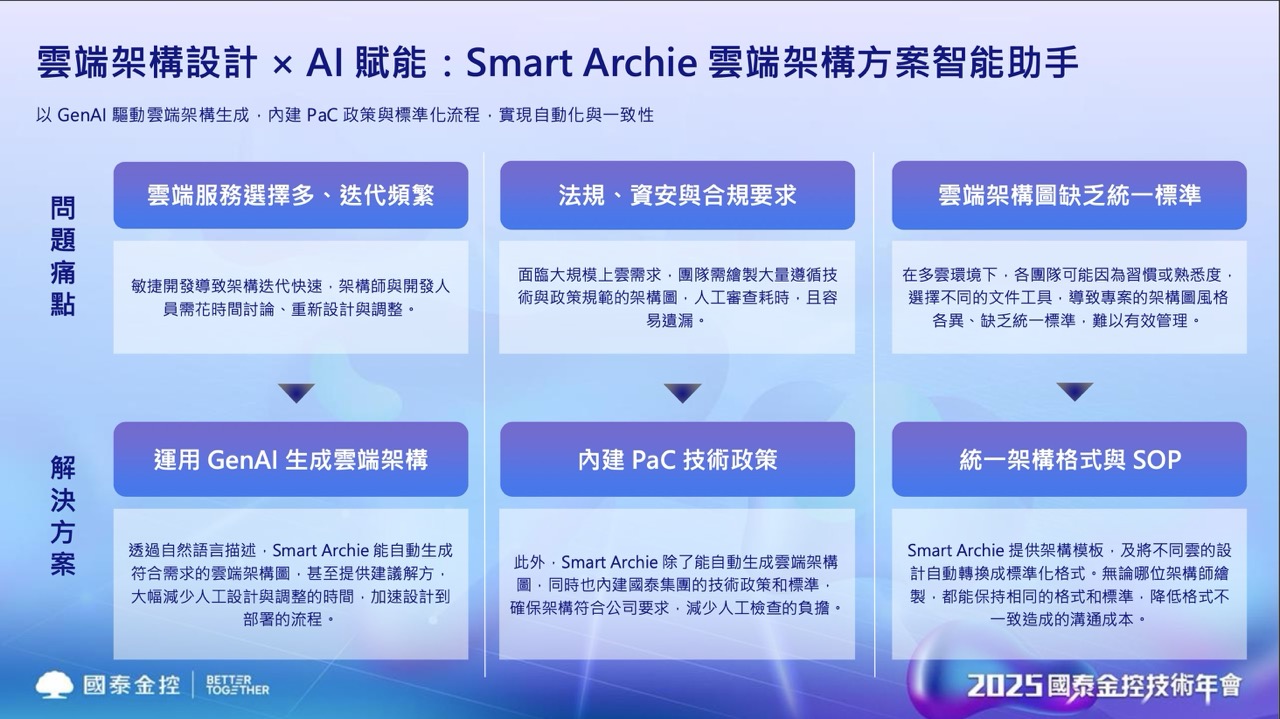 雲端架構設計 × AI 賦能：Smart Archie 雲端架構方案智能助手

以 GenAI 驅動雲端架構生成，內建 PaC 政策與標準化流程，實現自動化與一致性

問題痛點

雲端服務選擇多、迭代頻繁

敏捷開發導致架構迭代快速，架構師與開發人員需花時間討論、重新設計與調整。

法規、資安與合規要求

面臨大規模上雲需求，團隊需繪製大量遵循技術與政策規範的架構圖，人工審查耗時，且容易遺漏。

雲端架構圖缺乏統一標準

在多雲環境下，各團隊可能因為習慣或熟悉度，選擇不同的文件工具，導致專案的架構圖風格各異、缺乏統一標準，難以有效管理。

解決方案

運用 GenAI 生成雲端架構

透過自然語言描述，Smart Archie 能自動生成符合需求的雲端架構圖，甚至提供建議解方，大幅減少人工設計與調整的時間，加速設計到部署的流程。

內建 PaC 技術政策

此外，Smart Archie 除了能自動生成雲端架構圖，同時也內建國泰集團的技術政策和標準，確保架構符合公司要求，減少人工檢查的負擔。

統一架構格式與 SOP

Smart Archie 提供架構模板，及將不同雲的設計自動轉換成標準化格式。無論哪位架構師繪製，都能保持相同的格式和標準，降低格式不一致造成的溝通成本。

國泰金控 BETTER TOGETHER

2025 國泰金控技術年會